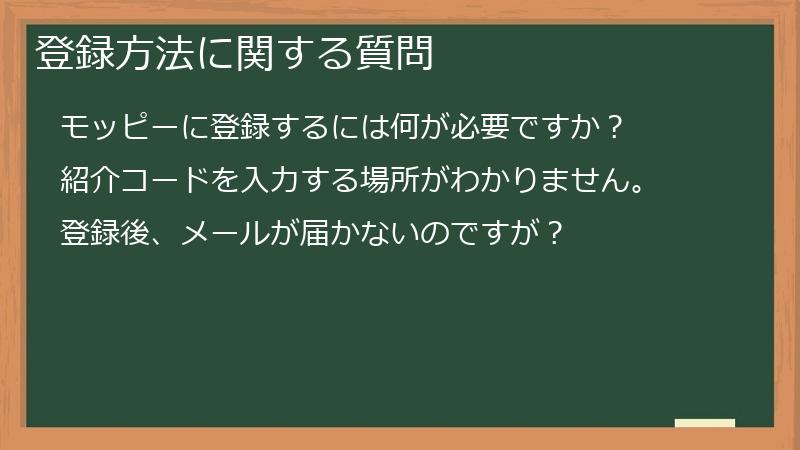 登録方法に関する質問

モッピーに登録するには何が必要ですか？

紹介コードを入力する場所がわかりません。

登録後、メールが届かないのですが？